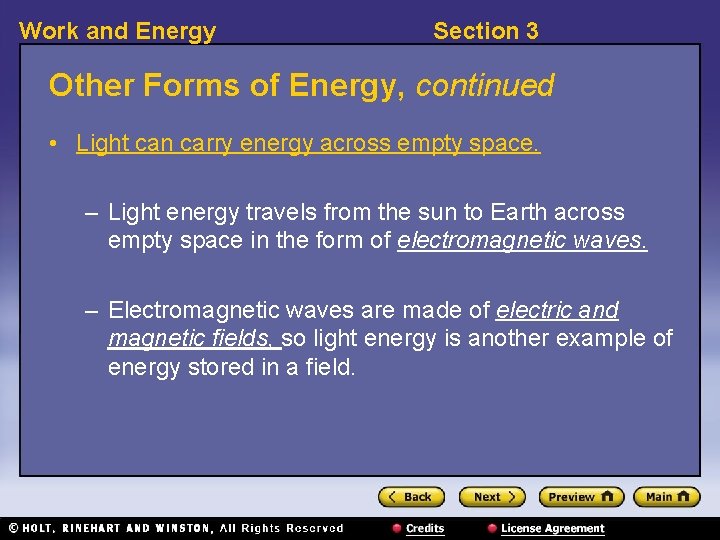 Work and Energy

Section 3

Other Forms of Energy, continued

• Light can carry energy across empty space.

– Light energy travels from the sun to Earth across empty space in the form of electromagnetic waves.

– Electromagnetic waves are made of electric and magnetic fields, so light energy is another example of energy stored in a field.

Back Next Preview Main

© HOLT, RINEHART AND WINSTON, All Rights Reserved

Credits

License Agreement